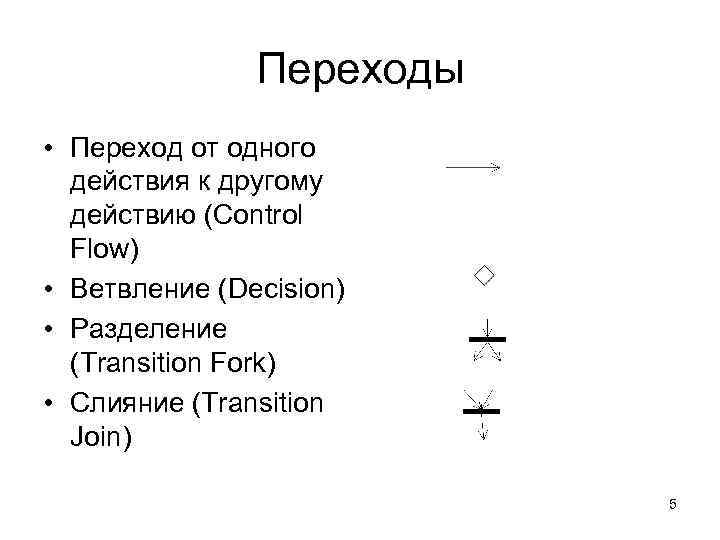 Переходы

• Переход от одного действия к другому действию (Control Flow)
• Ветвление (Decision)
• Разделение (Transition Fork)
• Слияние (Transition Join)

5